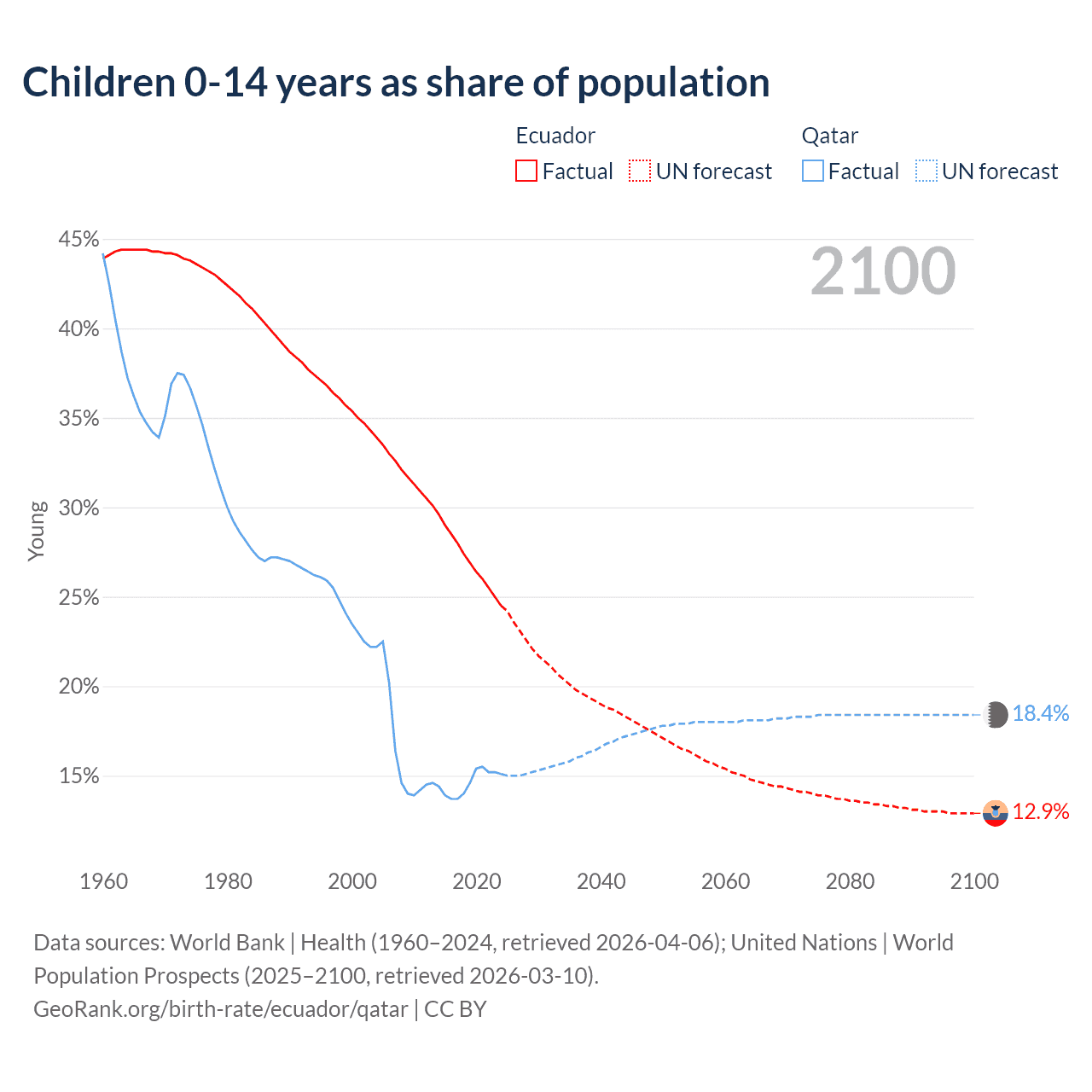 Children 0-14 years as share of population

Ecuador
Factual
UN forecast

Qatar
Factual
UN forecast

2100

45%
40%
35%
30%
25%
20%
15%

Young

18.4%
12.9%

1960
1980
2000
2020
2040
2060
2080
2100

Data sources: World Bank | Health (1960–2024, retrieved 2026-04-06); United Nations | World Population Prospects (2025–2100, retrieved 2026-03-10).
GeoRank.org/birth-rate/ecuador/qatar | CC BY